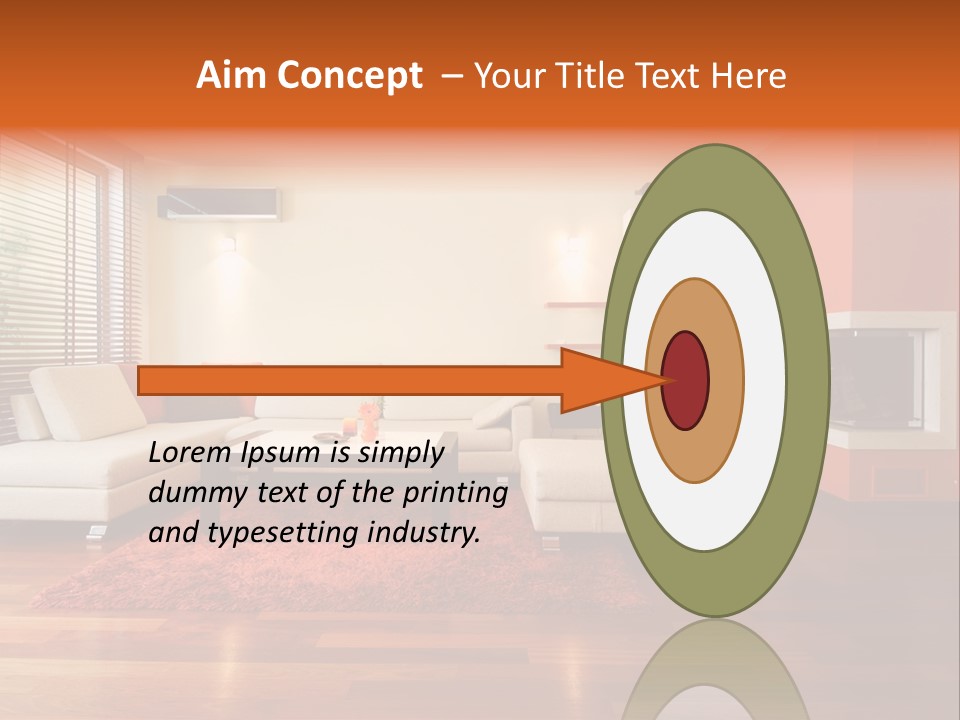 Aim Concept – Your Title Text Here

Lorem Ipsum is simply dummy text of the printing and typesetting industry.